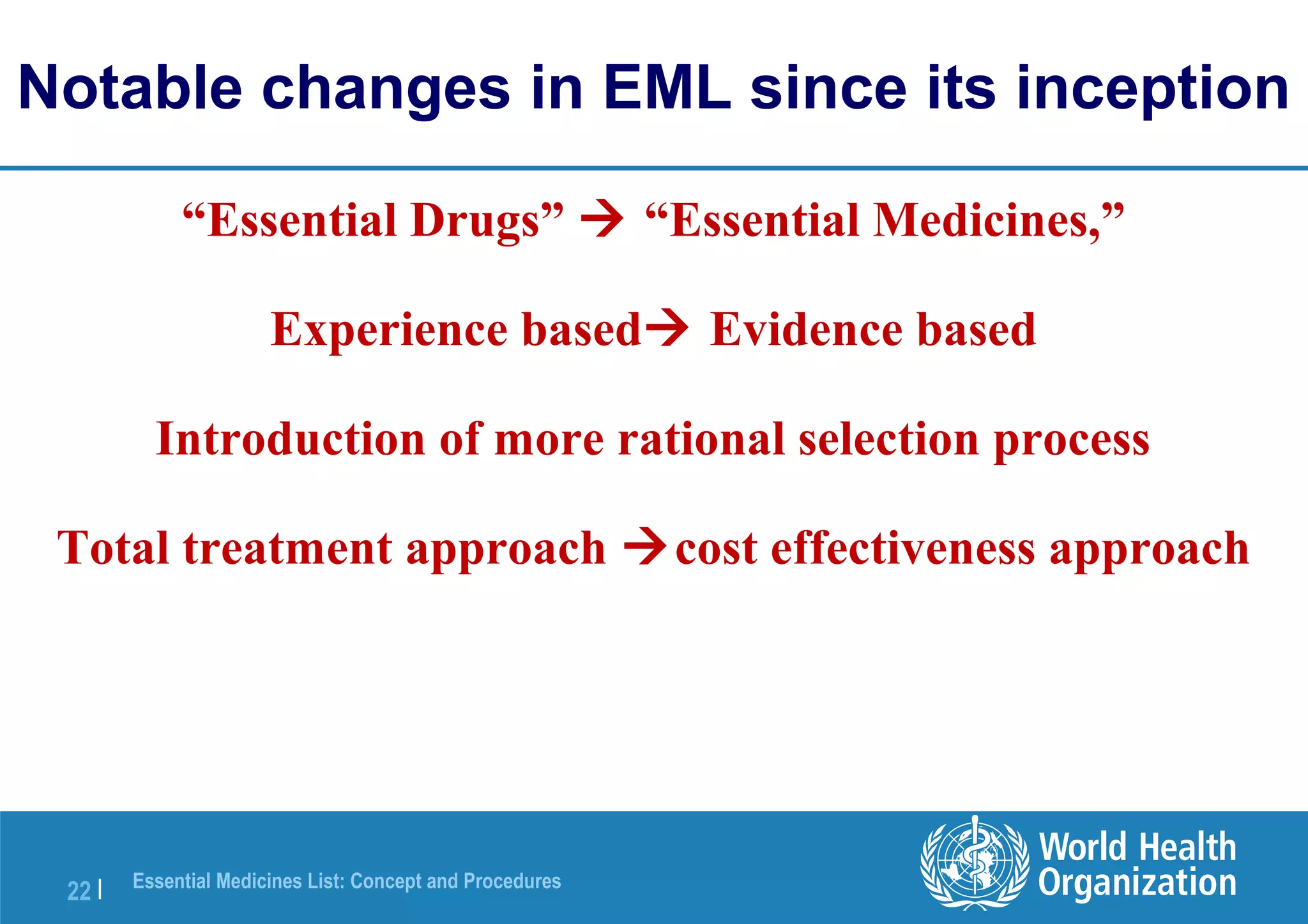 Notable changes in EML since its inception

“Essential Drugs” → “Essential Medicines,”

Experience based→ Evidence based

Introduction of more rational selection process

Total treatment approach →cost effectiveness approach

22 | Essential Medicines List: Concept and Procedures

World Health Organization